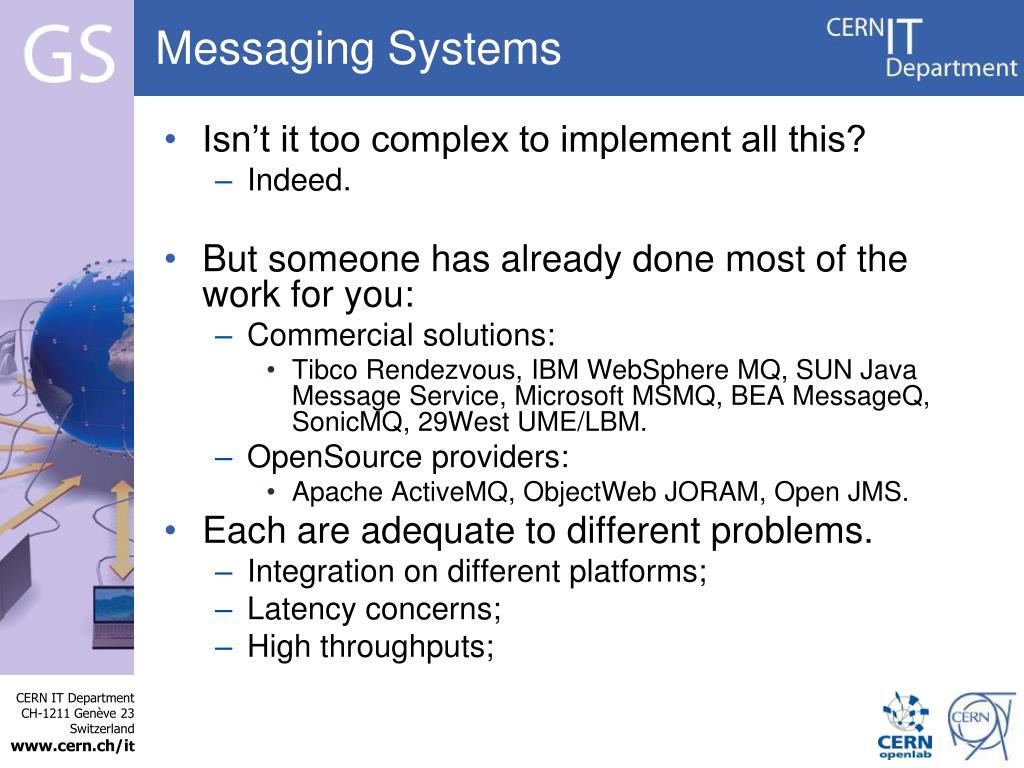 GS

Messaging Systems

CERN IT Department

• Isn't it too complex to implement all this?
– Indeed.

• But someone has already done most of the work for you:
– Commercial solutions:
• Tibco Rendezvous, IBM WebSphere MQ, SUN Java Message Service, Microsoft MSMQ, BEA MessageQ, SonicMQ, 29West UME/LBM.
– OpenSource providers:
• Apache ActiveMQ, ObjectWeb JORAM, Open JMS.
• Each are adequate to different problems.
– Integration on different platforms;
– Latency concerns;
– High throughputs;

CERN IT Department
CH-1211 Genève 23
Switzerland
www.cern.ch/it

CERN openlab

CERN